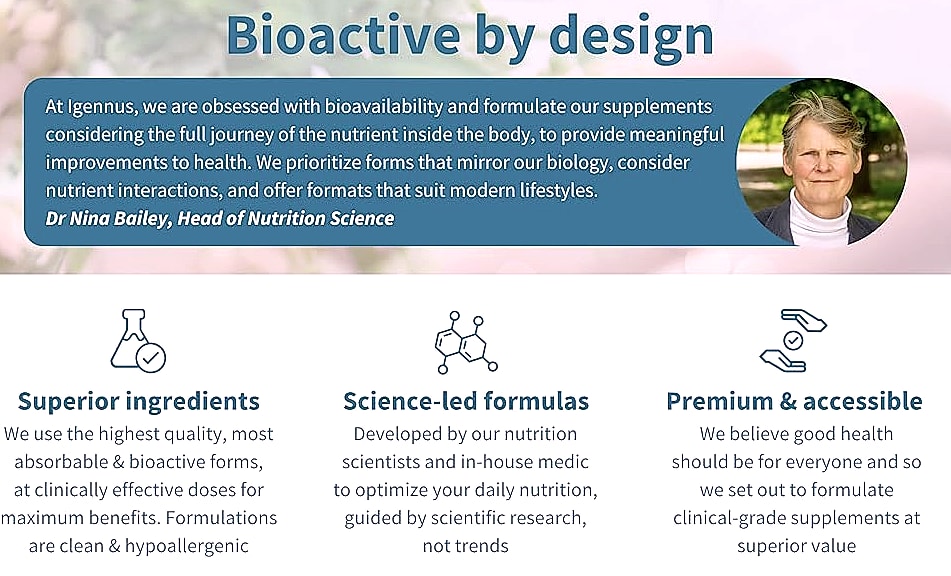 Bioactive by design

At Igennus, we are obsessed with bioavailability and formulate our supplements considering the full journey of the nutrient inside the body, to provide meaningful improvements to health. We prioritize forms that mirror our biology, consider nutrient interactions, and offer formats that suit modern lifestyles.
Dr Nina Bailey, Head of Nutrition Science

Superior ingredients
We use the highest quality, most absorbable & bioactive forms, at clinically effective doses for maximum benefits. Formulations are clean & hypoallergenic

Science-led formulas
Developed by our nutrition scientists and in-house medic to optimize your daily nutrition, guided by scientific research, not trends

Premium & accessible
We believe good health should be for everyone and so we set out to formulate clinical-grade supplements at superior value